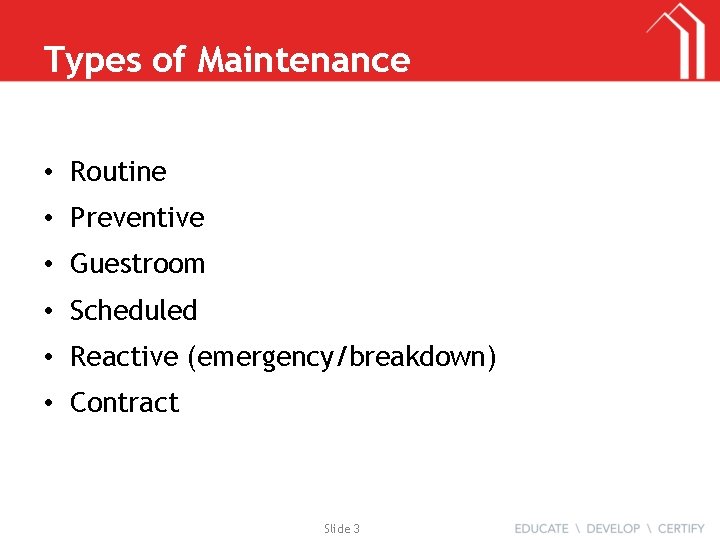 Types of Maintenance

• Routine
• Preventive
• Guestroom
• Scheduled
• Reactive (emergency/breakdown)
• Contract

Slide 3

EDUCATE \ DEVELOP \ CERTIFY